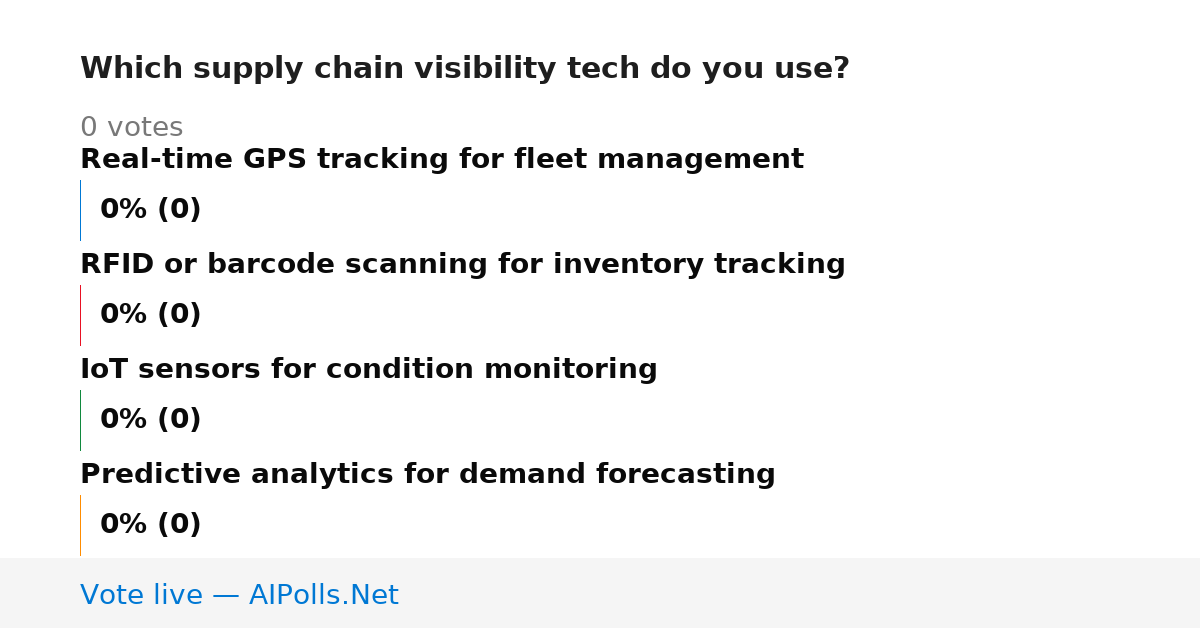 Which supply chain visibility tech do you use?

0 votes

Real-time GPS tracking for fleet management

0% (0)

RFID or barcode scanning for inventory tracking

0% (0)

IoT sensors for condition monitoring

0% (0)

Predictive analytics for demand forecasting

0% (0)

Vote live — AIPolls.Net